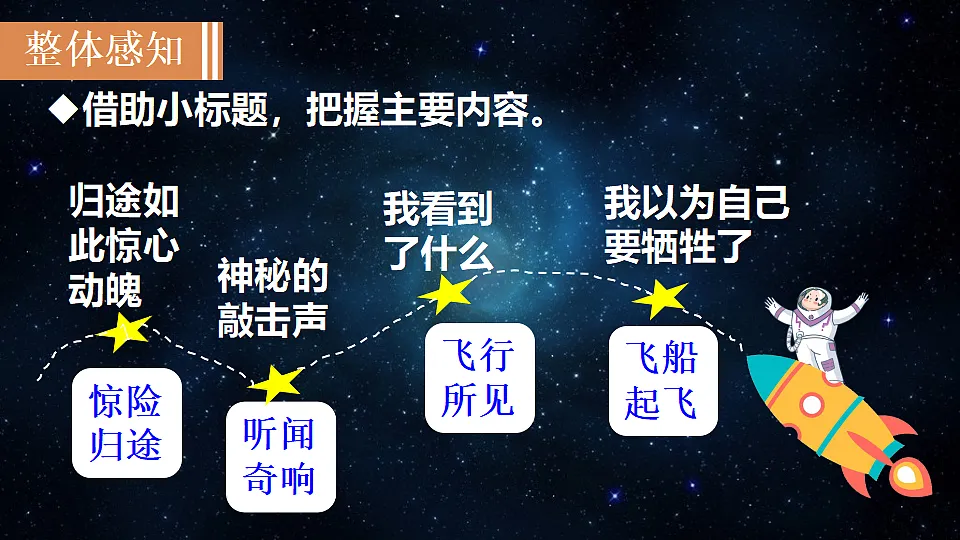 整体感知

◆借助小标题，把握主要内容。

归途如此惊心动魄

惊险归途

神秘的敲击声

听闻奇响

我看到了什么

飞行所见

我以为自己要牺牲了

飞船起飞